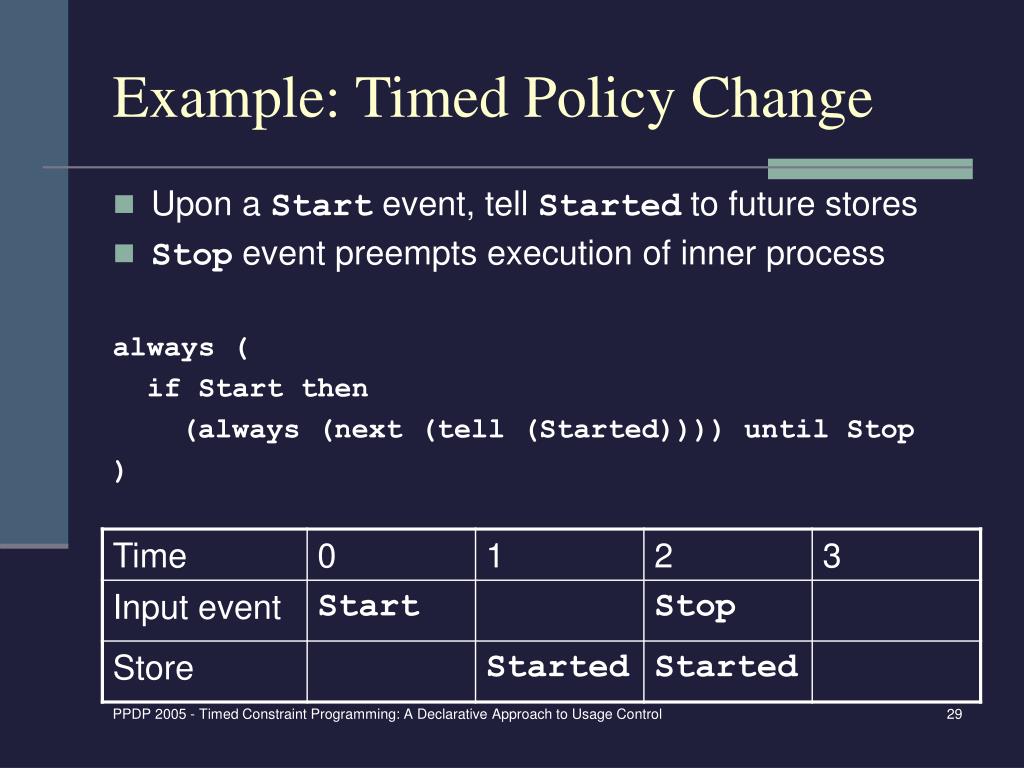 Example: Timed Policy Change

Upon a Start event, tell Started to future stores

Stop event preempts execution of inner process

always (
if Start then
(always (next (tell (Started)))) until Stop
)

| Time | 0 | 1 | 2 | 3 |
|---|---|---|---|---|
| Input event | Start | | Stop | |
| Store | | Started | Started | |

PPDP 2005 - Timed Constraint Programming: A Declarative Approach to Usage Control

29